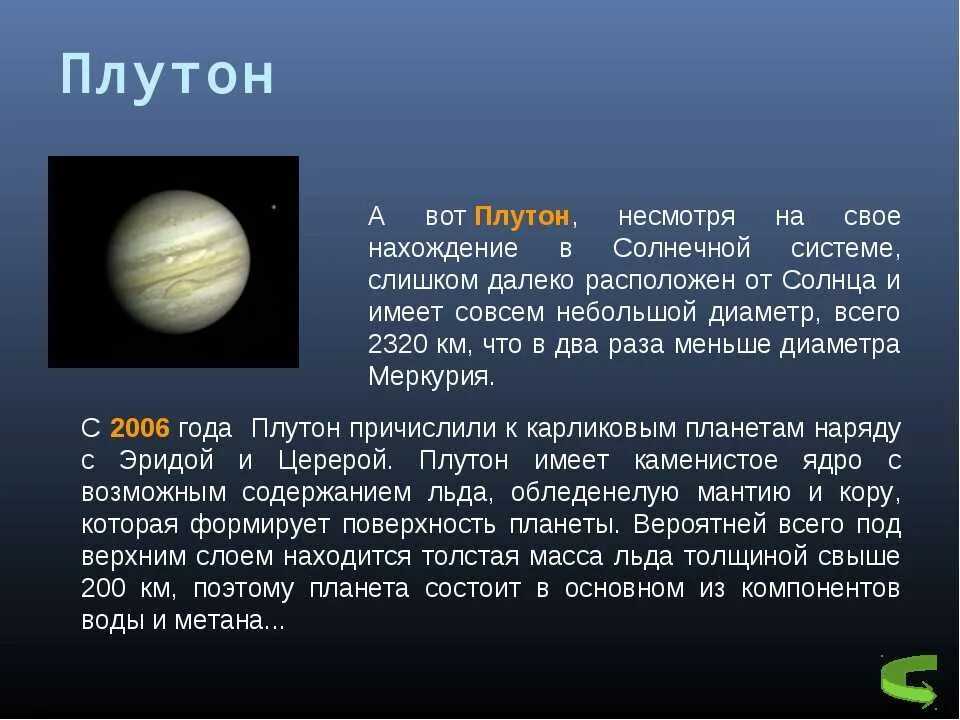 Плутон

А вот Плутон, несмотря на свое нахождение в Солнечной системе, слишком далеко расположен от Солнца и имеет совсем небольшой диаметр, всего 2320 км, что в два раза меньше диаметра Меркурия.

С 2006 года Плутон причислили к карликовым планетам наряду с Эридой и Церерой. Плутон имеет каменистое ядро с возможным содержанием льда, обледенелую мантию и кору, которая формирует поверхность планеты. Вероятней всего под верхним слоем находится толстая масса льда толщиной свыше 200 км, поэтому планета состоит в основном из компонентов воды и метана...